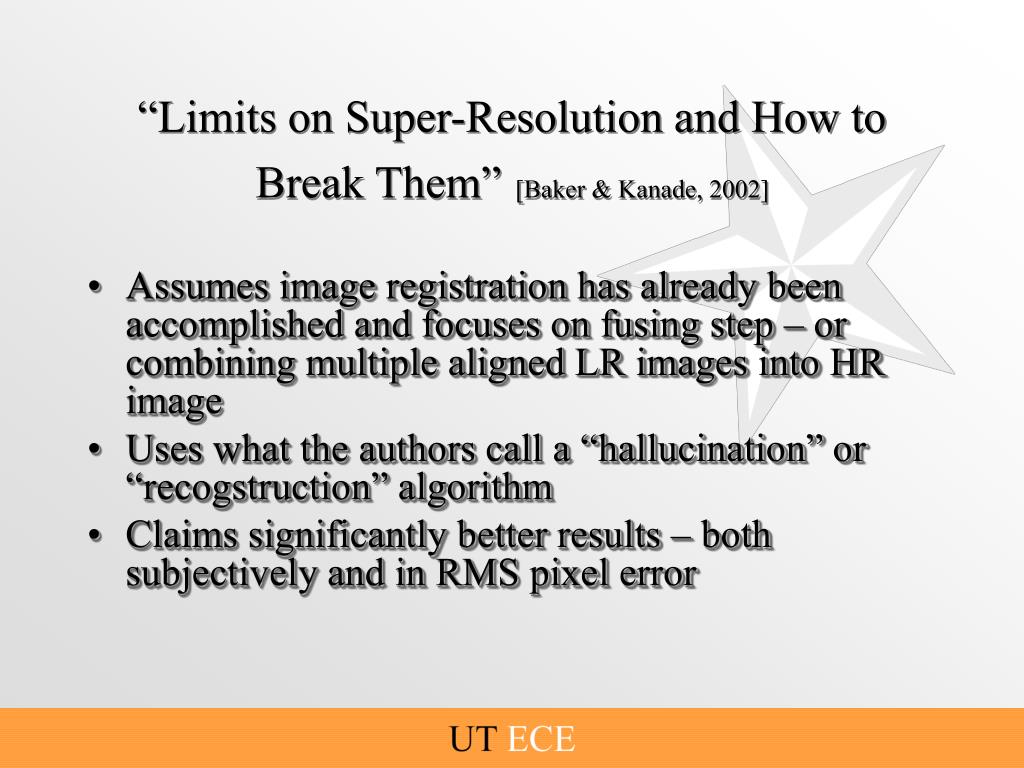 “Limits on Super-Resolution and How to Break Them” [Baker & Kanade, 2002]

• Assumes image registration has already been accomplished and focuses on fusing step – or combining multiple aligned LR images into HR image
• Uses what the authors call a “hallucination” or “recogstruction” algorithm
• Claims significantly better results – both subjectively and in RMS pixel error

UT ECE